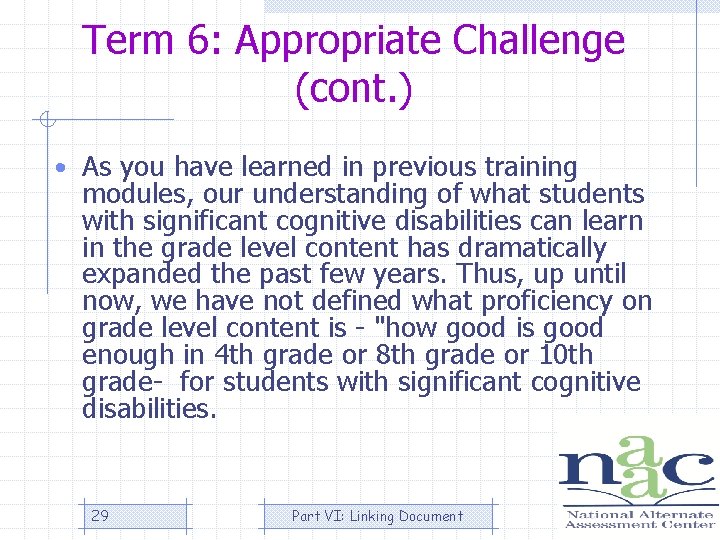 Term 6: Appropriate Challenge (cont.)

• As you have learned in previous training modules, our understanding of what students with significant cognitive disabilities can learn in the grade level content has dramatically expanded the past few years. Thus, up until now, we have not defined what proficiency on grade level content is - "how good is good enough in 4th grade or 8th grade or 10th grade- for students with significant cognitive disabilities.

29

Part VI: Linking Document

naac
National Alternate Assessment Center